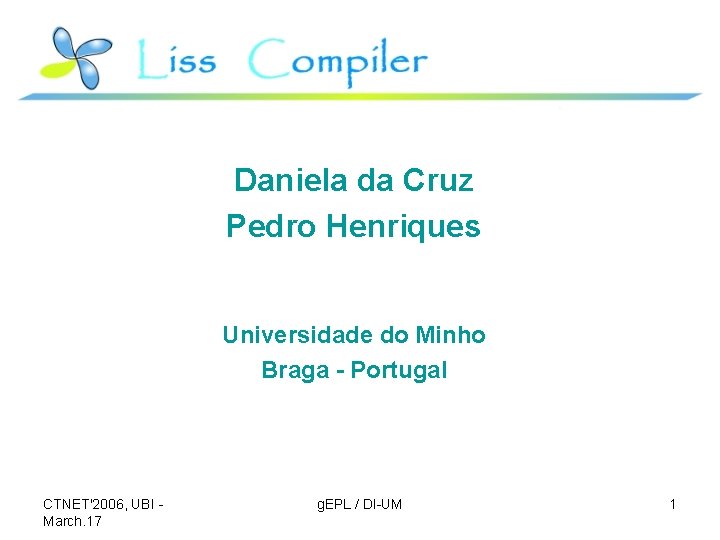 Liss Compiler

Daniela da Cruz
Pedro Henriques

Universidade do Minho
Braga - Portugal

CTNET'2006, UBI - March.17

gEPL / DI-UM

1